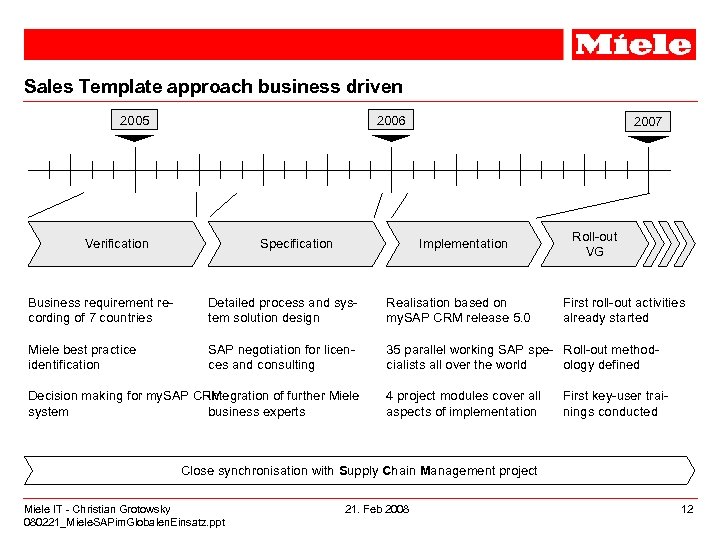 Miele

Sales Template approach business driven

2005

2006

2007

Verification

Specification

Implementation

Roll-out VG

Business requirement recording of 7 countries

Miele best practice identification

Decision making for mySAP CRM system

Detailed process and system solution design

SAP negotiation for licences and consulting

Integration of further Miele business experts

Realisation based on mySAP CRM release 5.0

35 parallel working SAP specialists all over the world

4 project modules cover all aspects of implementation

First roll-out activities already started

Roll-out methodology defined

First key-user trainings conducted

Close synchronisation with Supply Chain Management project

Miele IT - Christian Grotowsky
080221_MieleSAPimGlobalenEinsatz.ppt

21. Feb 2008

12